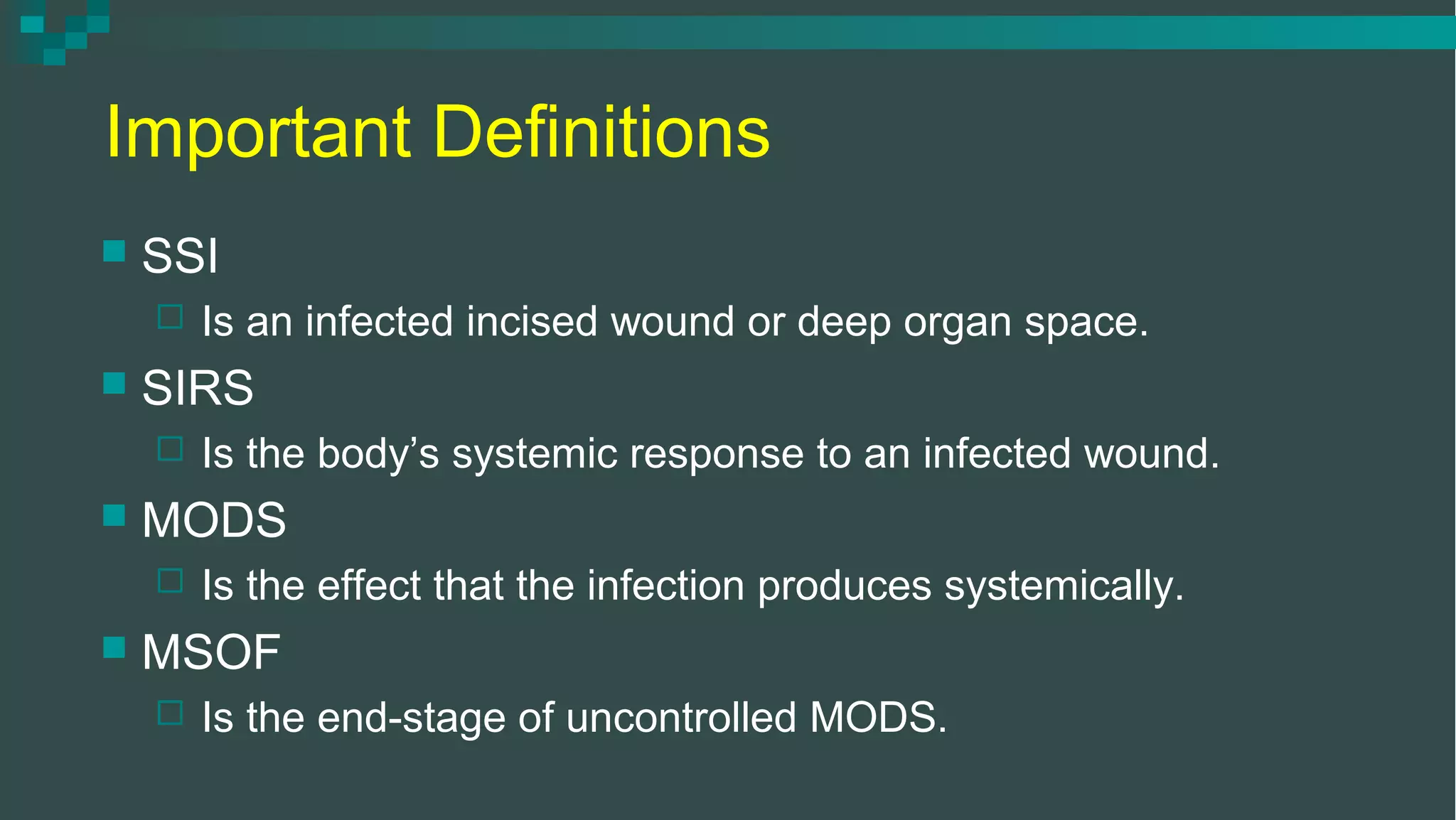 Important Definitions

SSI

Is an infected incised wound or deep organ space.

SIRS

Is the body’s systemic response to an infected wound.

MODS

Is the effect that the infection produces systemically.

MSOF

Is the end-stage of uncontrolled MODS.